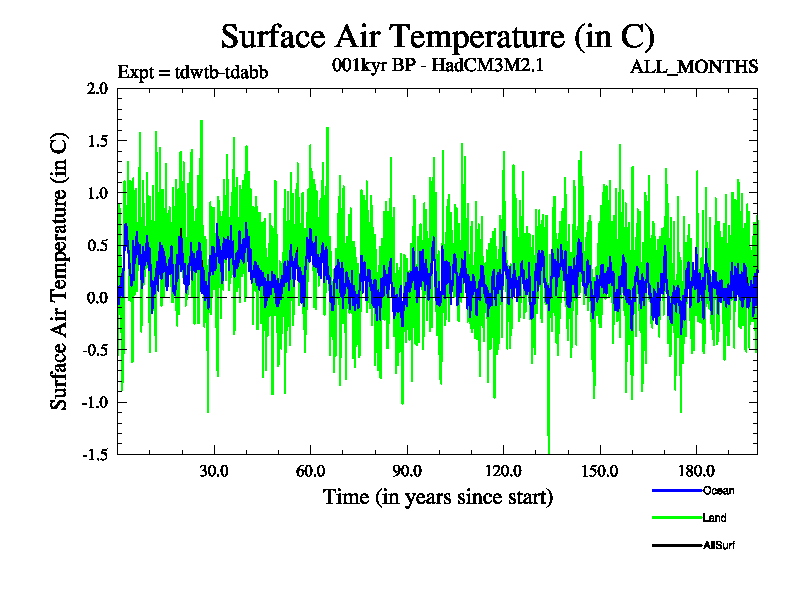 Surface Air Temperature (in C)

Expt = tdwtb-tdabb

001kyr BP - HadCM3M2.1

ALL_MONTHS

Surface Air Temperature (in C)

2.0
1.5
1.0
0.5
0.0
-0.5
-1.0
-1.5

30.0
60.0
90.0
120.0
150.0
180.0

Time (in years since start)

Ocean
Land
AllSurf